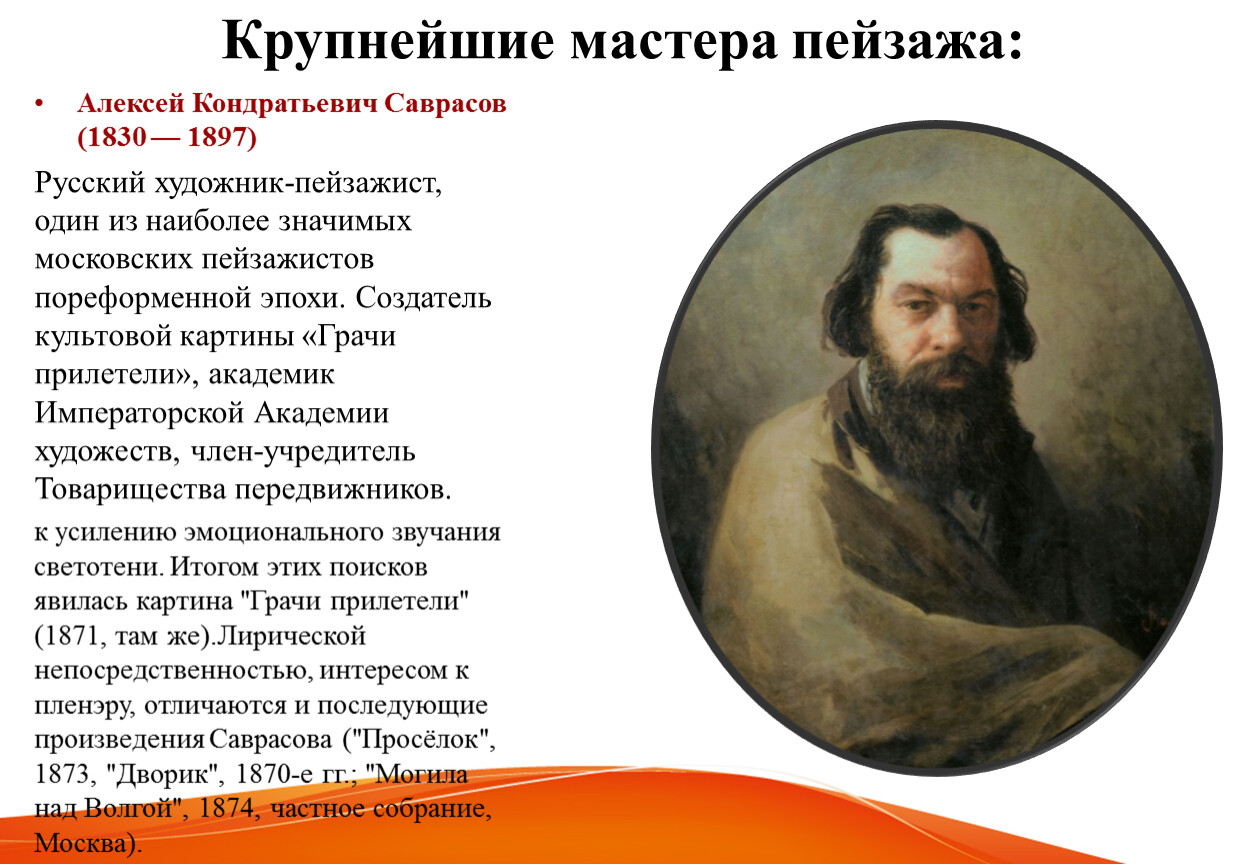 Крупнейшие мастера пейзажа:

• Алексей Кондратьевич Саврасов (1830 — 1897)

Русский художник-пейзажист, один из наиболее значимых московских пейзажистов пореформенной эпохи. Создатель культовой картины «Грачи прилетели», академик Императорской Академии художеств, член-учредитель Товарищества передвижников.

к усилению эмоционального звучания светотени. Итогом этих поисков явилась картина "Грачи прилетели" (1871, там же).Лирической непосредственностью, интересом к пленэру, отличаются и последующие произведения Саврасова ("Просёлок", 1873, "Дворик", 1870-е гг.; "Могила над Волгой", 1874, частное собрание, Москва).